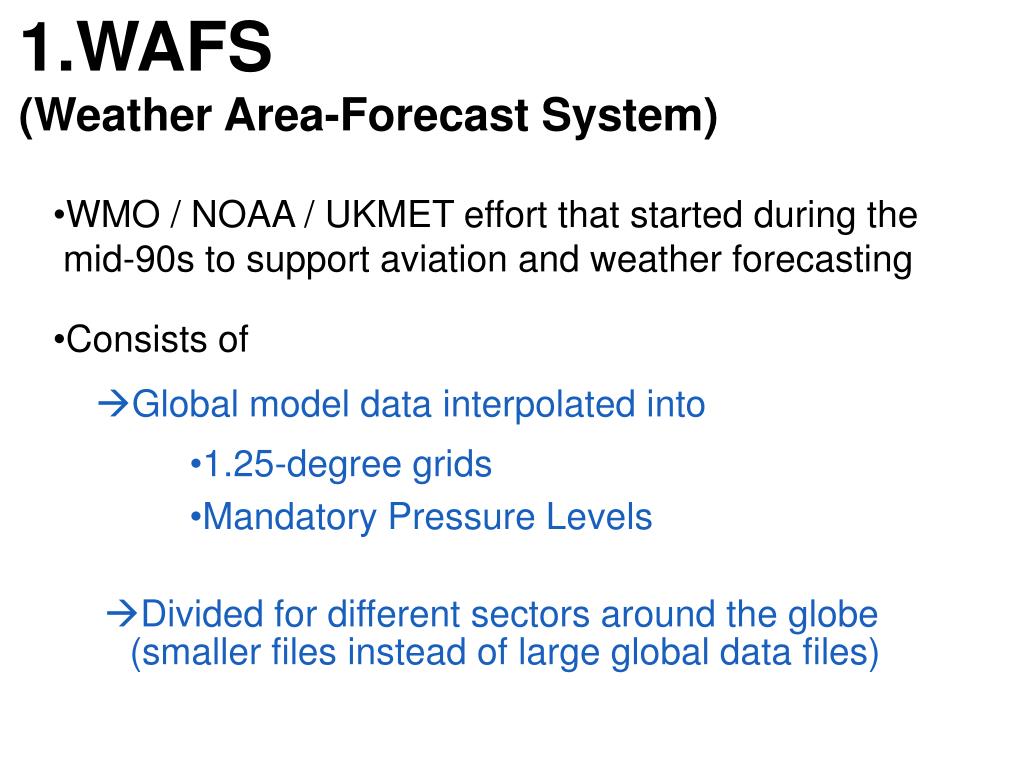 1.WAFS
(Weather Area-Forecast System)

•WMO / NOAA / UKMET effort that started during the mid-90s to support aviation and weather forecasting

•Consists of

→Global model data interpolated into

•1.25-degree grids
•Mandatory Pressure Levels

→Divided for different sectors around the globe (smaller files instead of large global data files)